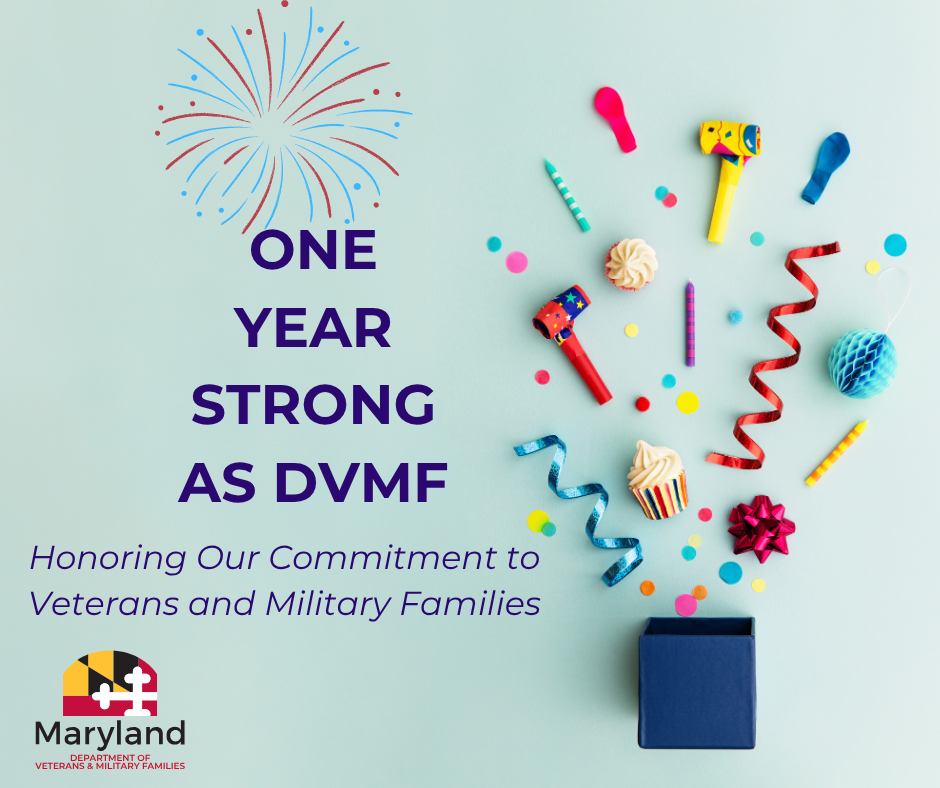 ONE YEAR STRONG AS DVMF

Honoring Our Commitment to Veterans and Military Families

Maryland
DEPARTMENT OF VETERANS & MILITARY FAMILIES